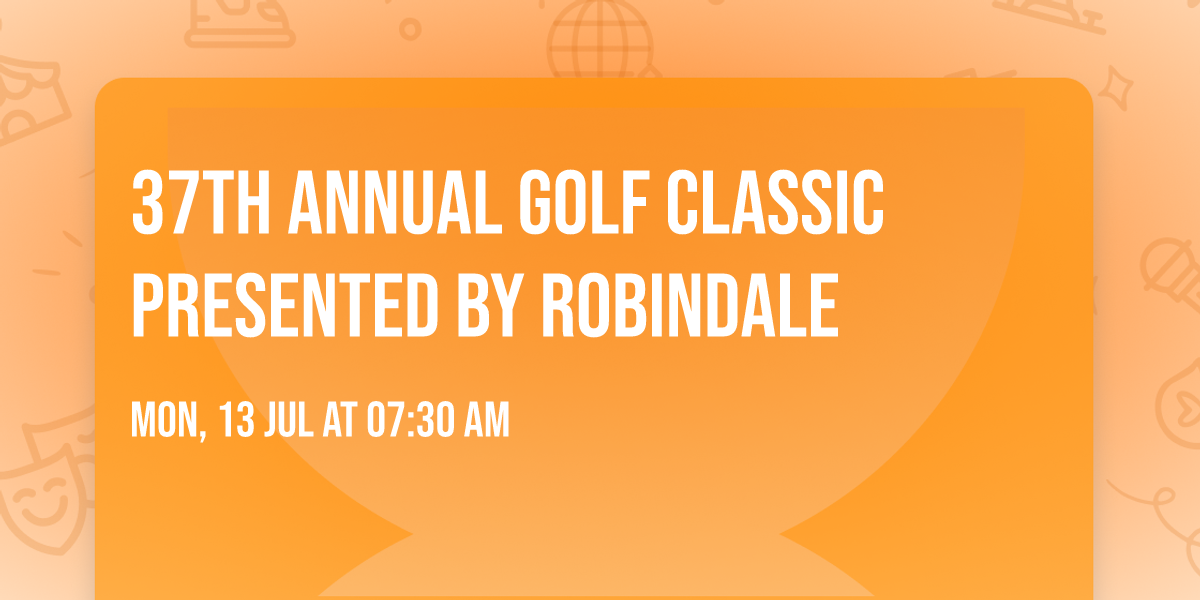 37TH ANNUAL GOLF CLASSIC PRESENTED BY ROBINDALE

MON, 13 JUL AT 07:30 AM